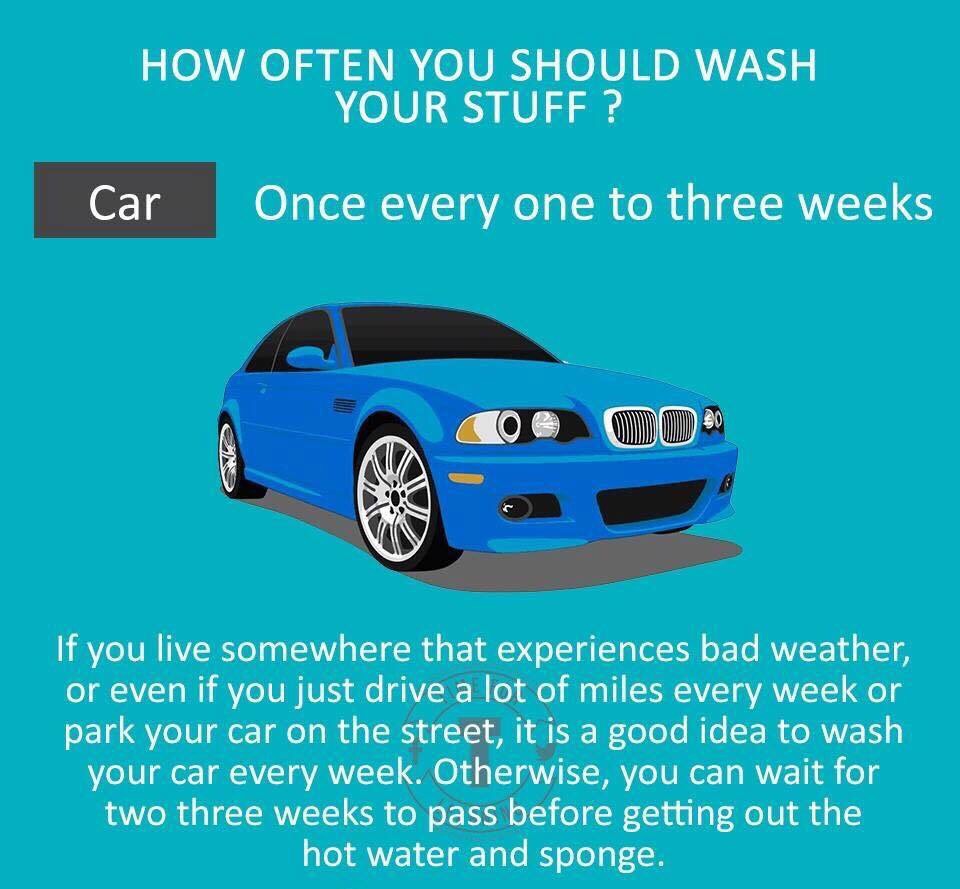 HOW OFTEN YOU SHOULD WASH YOUR STUFF ?

Car

Once every one to three weeks

If you live somewhere that experiences bad weather, or even if you just drive a lot of miles every week or park your car on the street, it is a good idea to wash your car every week. Otherwise, you can wait for two three weeks to pass before getting out the hot water and sponge.